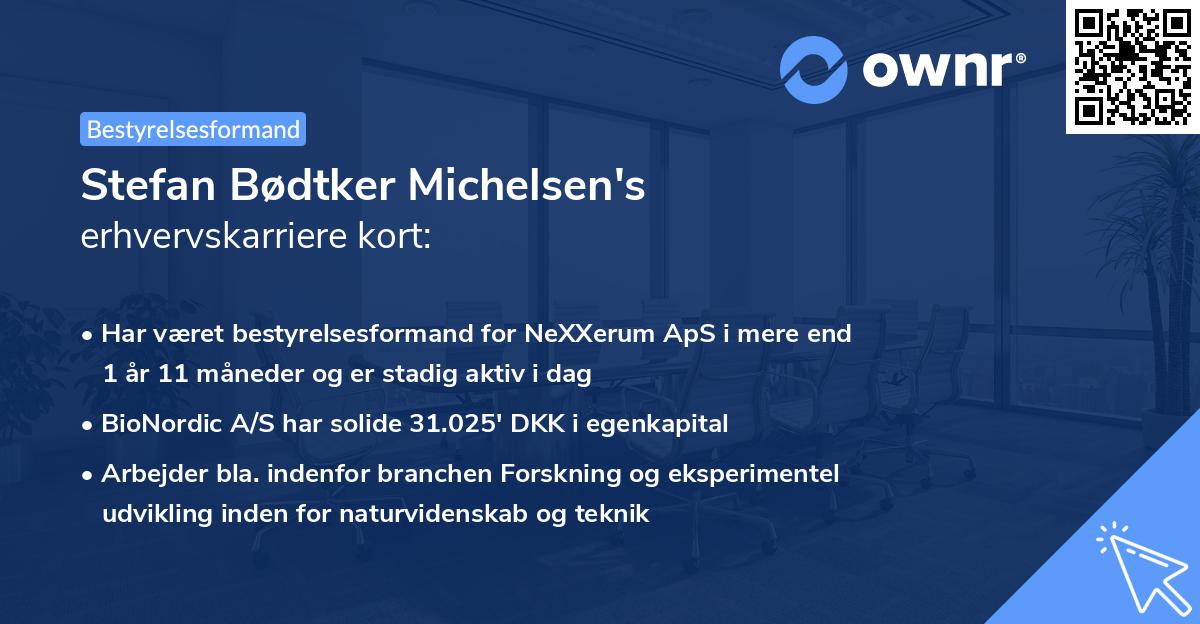 ownr®

Bestyrelsesformand

Stefan Bødtker Michelsen's
erhvervskarriere kort:

• Har været bestyrelsesformand for NeXXerum ApS i mere end 1 år 11 måneder og er stadig aktiv i dag
• BioNordic A/S har solide 31.025' DKK i egenkapital
• Arbejder bla. indenfor branchen Forskning og eksperimentel udvikling inden for naturvidenskab og teknik